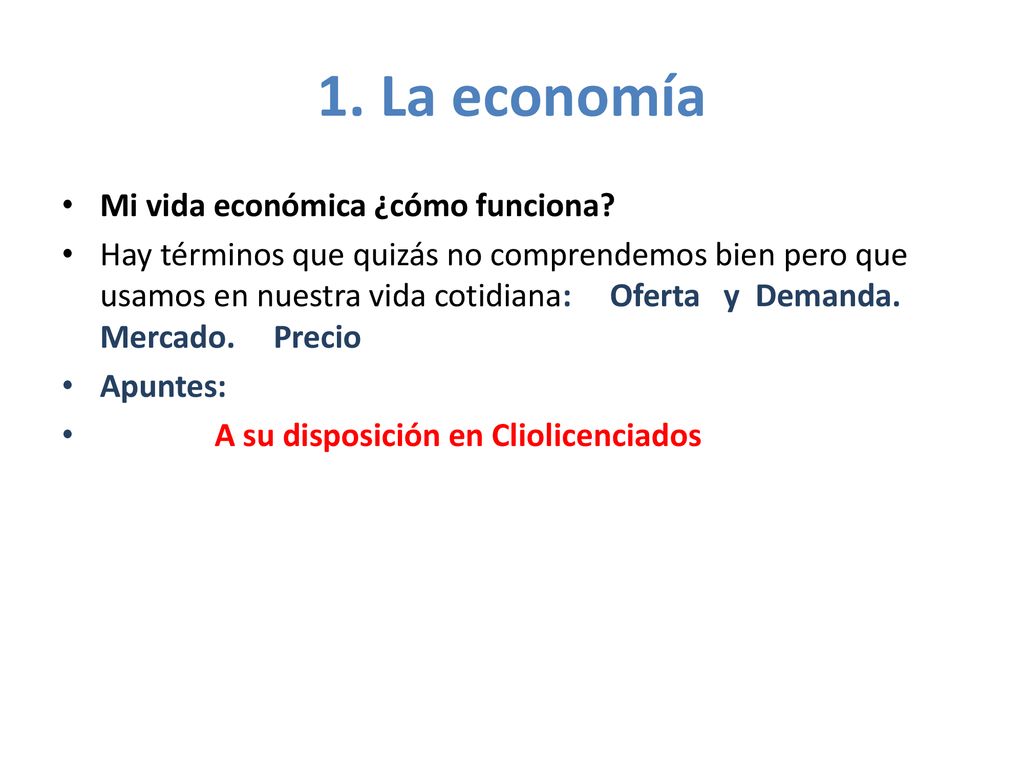 1. La economía

• Mi vida económica ¿cómo funciona?
• Hay términos que quizás no comprendemos bien pero que usamos en nuestra vida cotidiana: Oferta y Demanda. Mercado. Precio
• Apuntes:
• A su disposición en Cliolicenciados